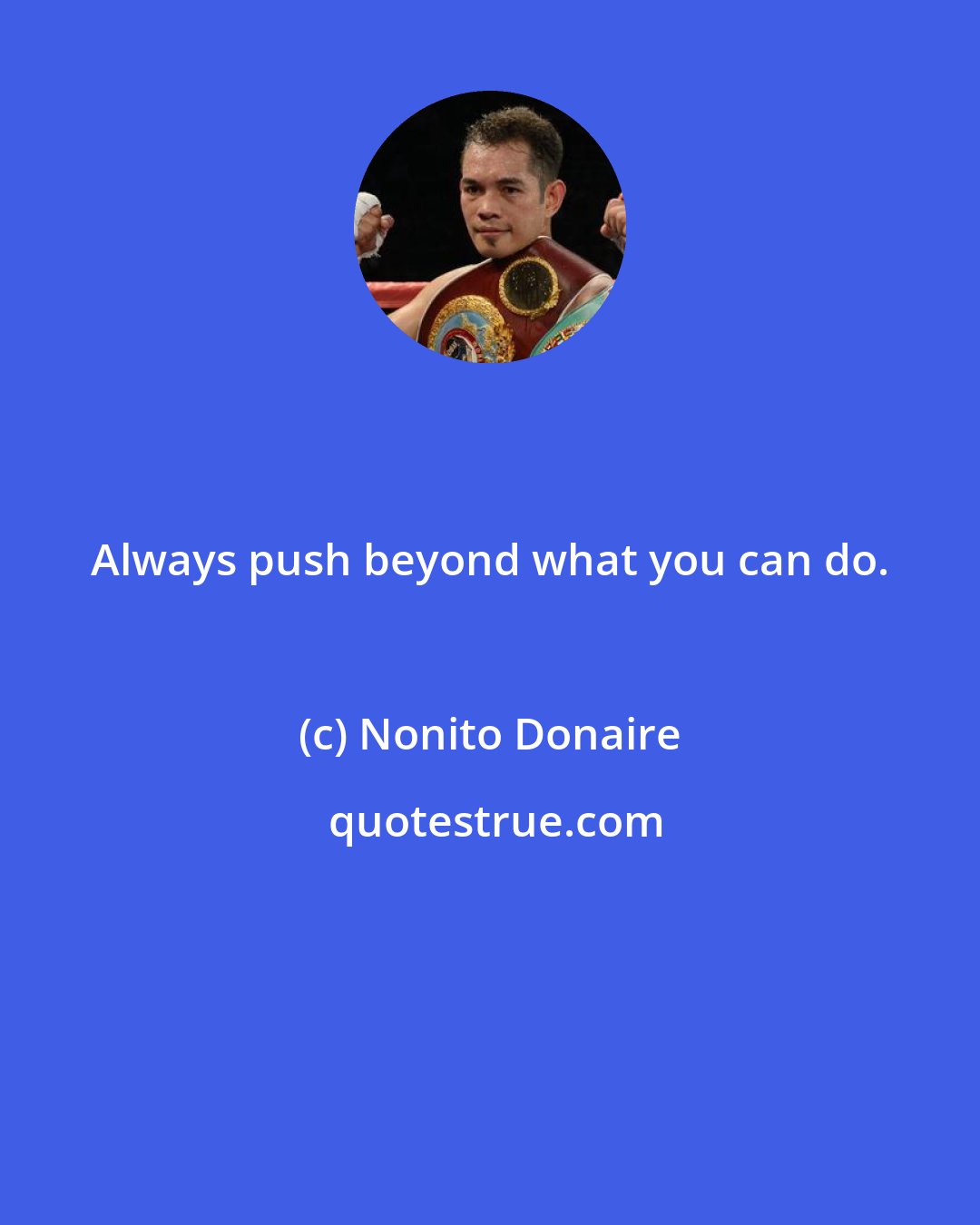 Always push beyond what you can do.

(c) Nonito Donaire

quotestrue.com